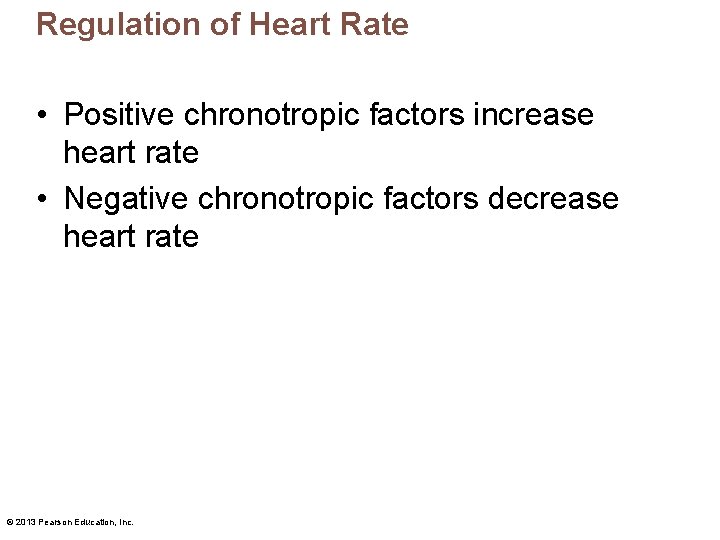 Regulation of Heart Rate

• Positive chronotropic factors increase heart rate
• Negative chronotropic factors decrease heart rate

© 2013 Pearson Education, Inc.